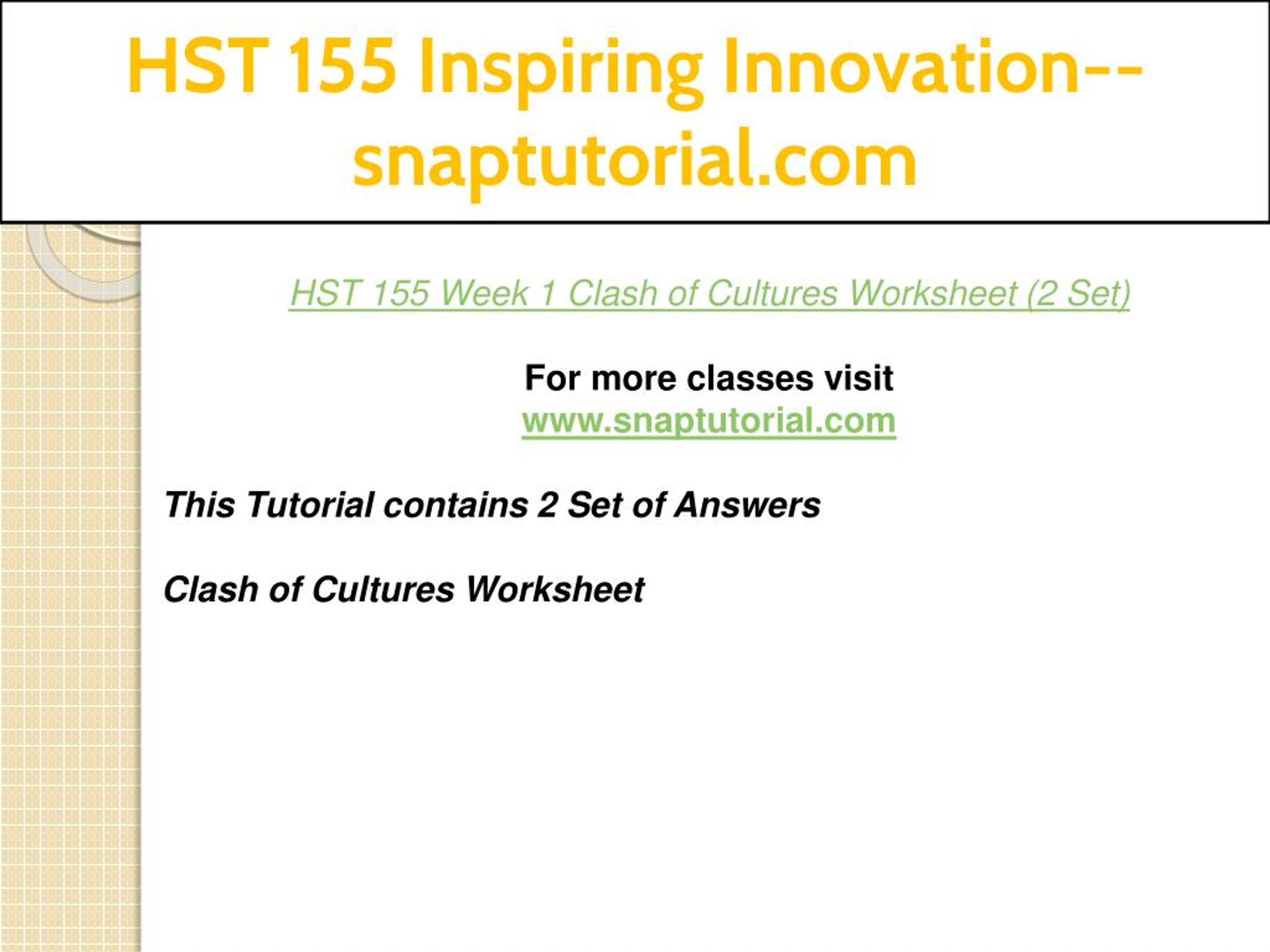 HST 155 Inspiring Innovation--snaptutorial.com

HST 155 Week 1 Clash of Cultures Worksheet (2 Set)

For more classes visit
www.snaptutorial.com

This Tutorial contains 2 Set of Answers

Clash of Cultures Worksheet